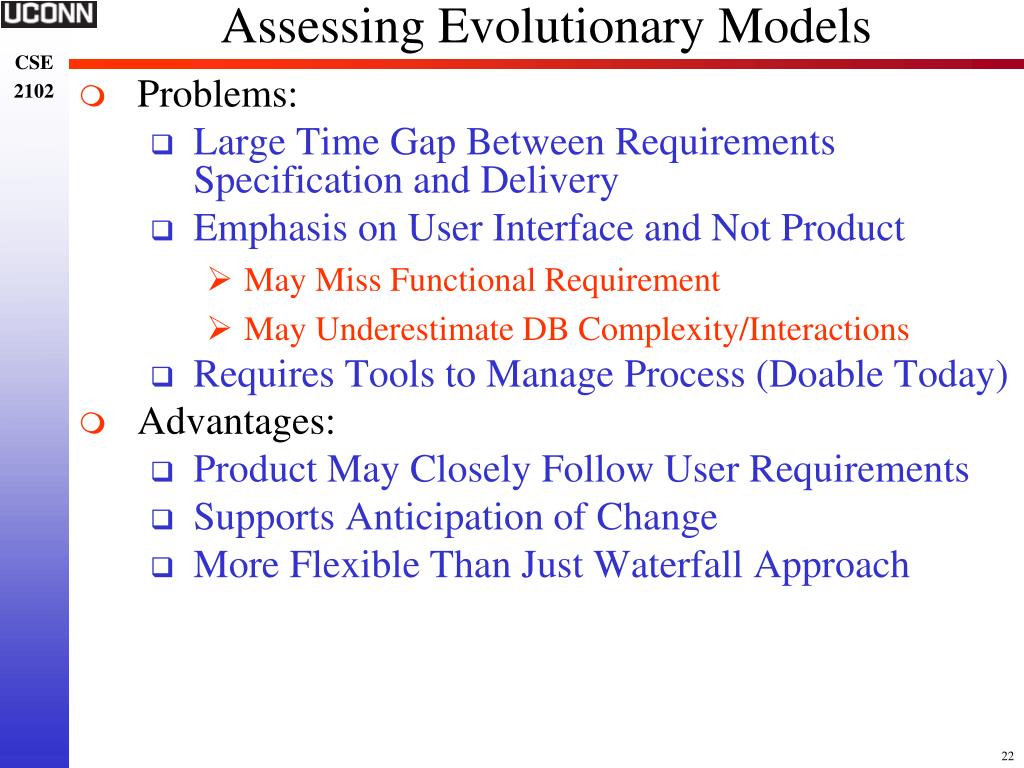 UCONN

CSE 2102

Assessing Evolutionary Models

Problems:
Large Time Gap Between Requirements Specification and Delivery
Emphasis on User Interface and Not Product
May Miss Functional Requirement
May Underestimate DB Complexity/Interactions
Requires Tools to Manage Process (Doable Today)
Advantages:
Product May Closely Follow User Requirements
Supports Anticipation of Change
More Flexible Than Just Waterfall Approach

22